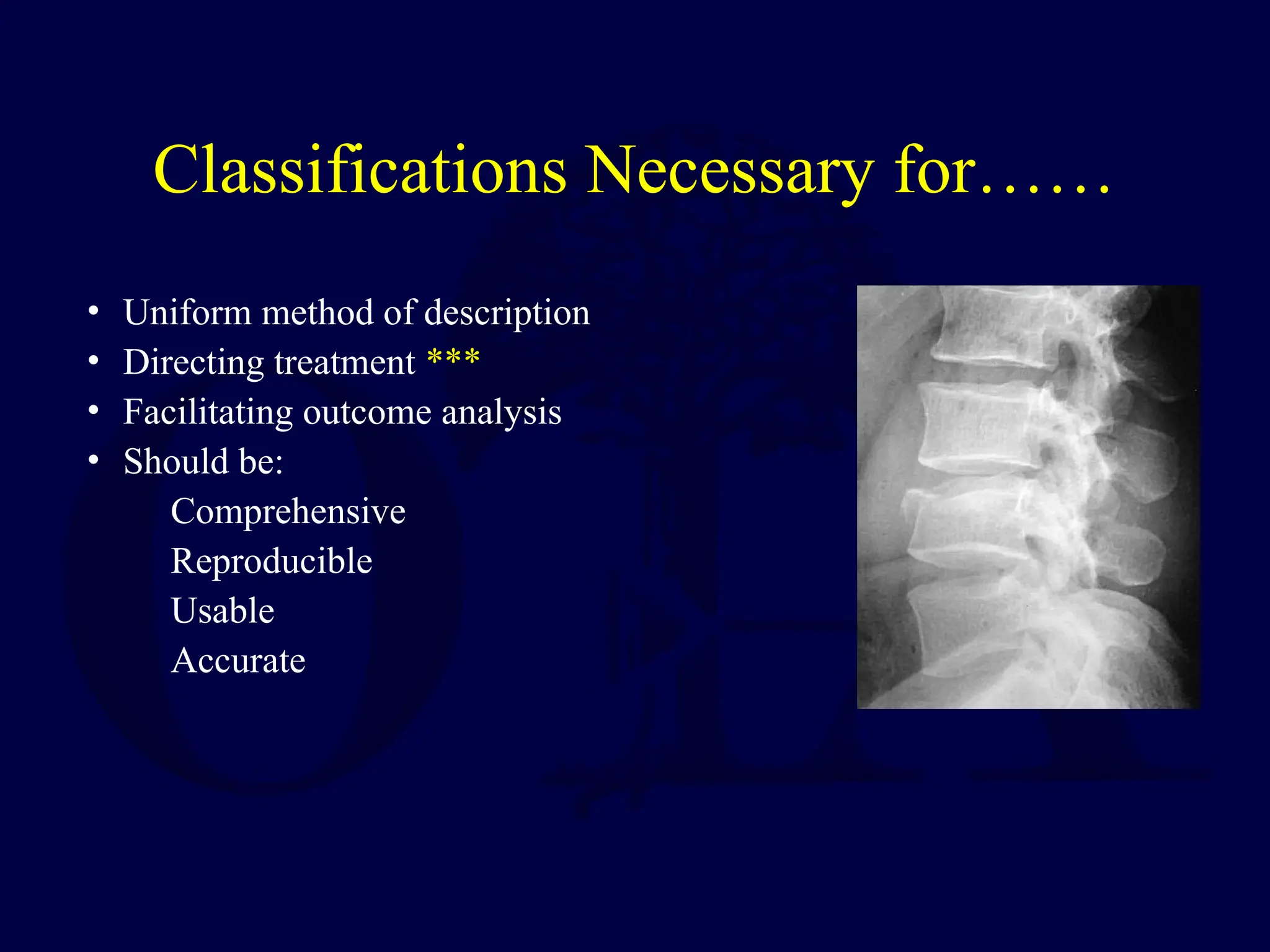 Classifications Necessary for……

• Uniform method of description
• Directing treatment ***
• Facilitating outcome analysis
• Should be:
Comprehensive
Reproducible
Usable
Accurate